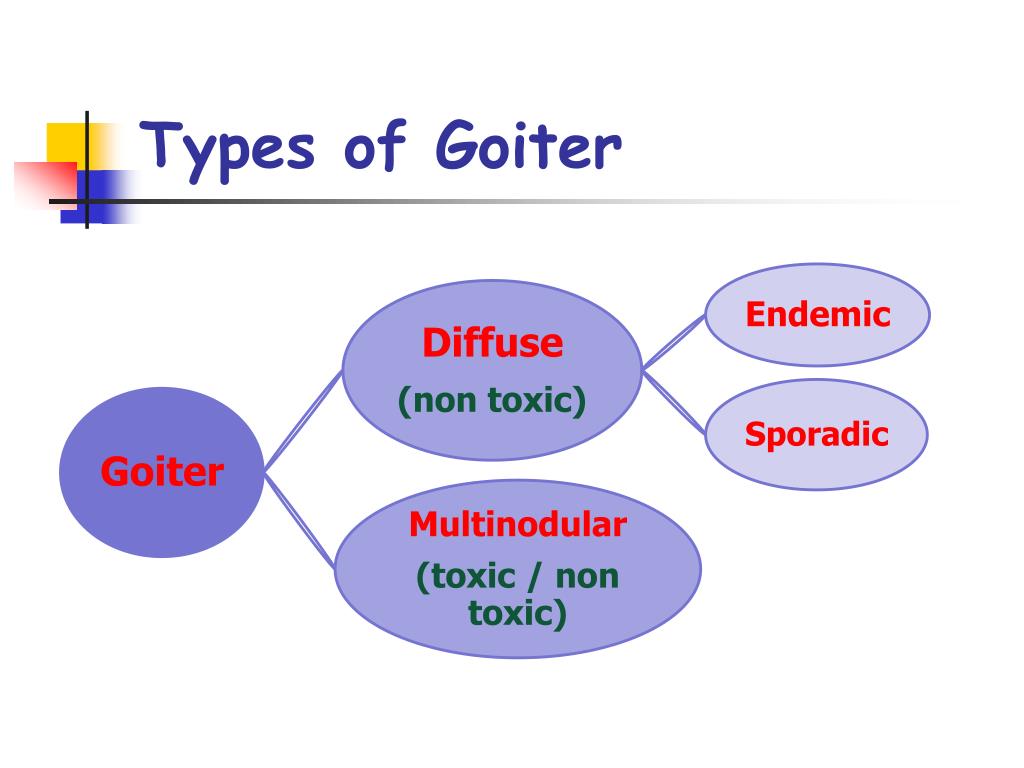 Types of Goiter

Goiter

Diffuse
(non toxic)

Endemic

Sporadic

Multinodular
(toxic / non toxic)